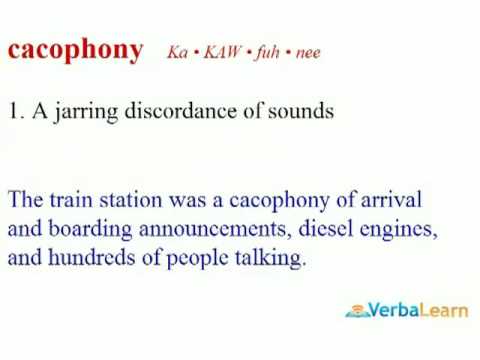 cacophony Ka • KAW • fuh • nee

1. A jarring discordance of sounds

The train station was a cacophony of arrival and boarding announcements, diesel engines, and hundreds of people talking.

VerbaLearn